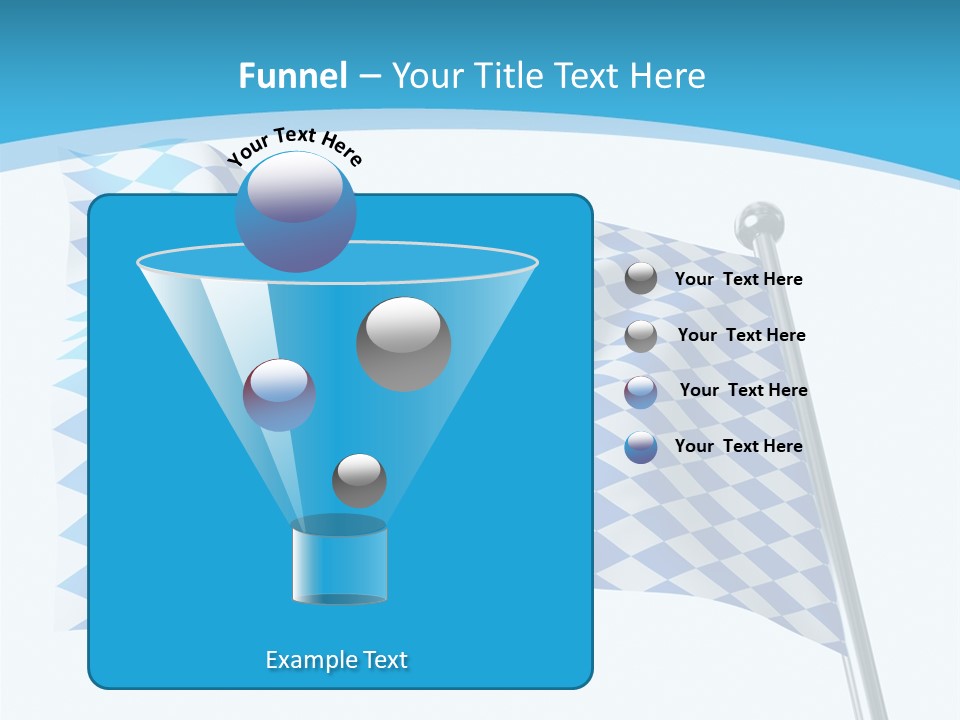 Funnel – Your Title Text Here

Your Text Here

Your  Text Here

Your  Text Here

Your  Text Here

Your  Text Here

Example Text